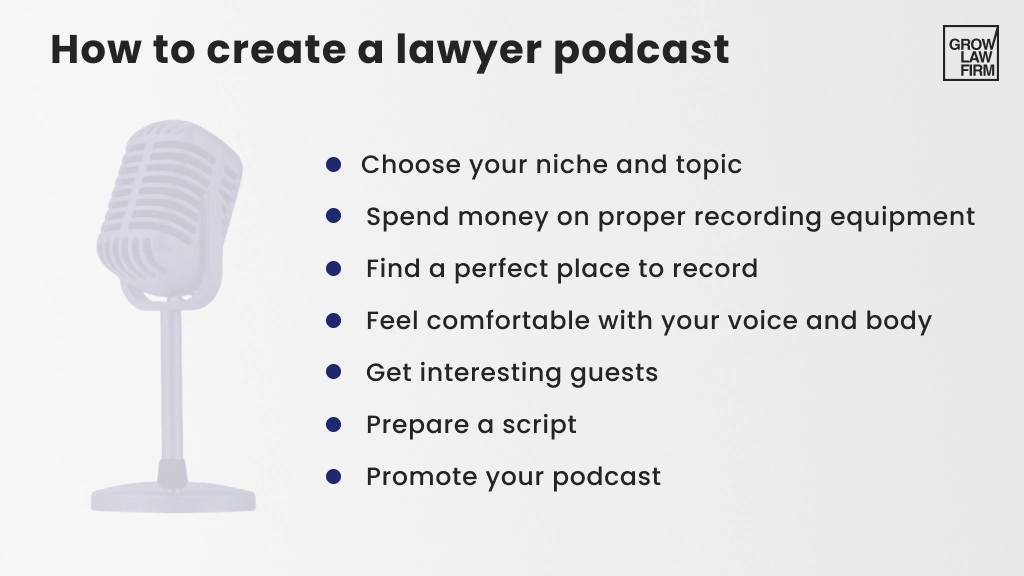 How to create a lawyer podcast

GROW LAW FIRM

- Choose your niche and topic
- Spend money on proper recording equipment
- Find a perfect place to record
- Feel comfortable with your voice and body
- Get interesting guests
- Prepare a script
- Promote your podcast